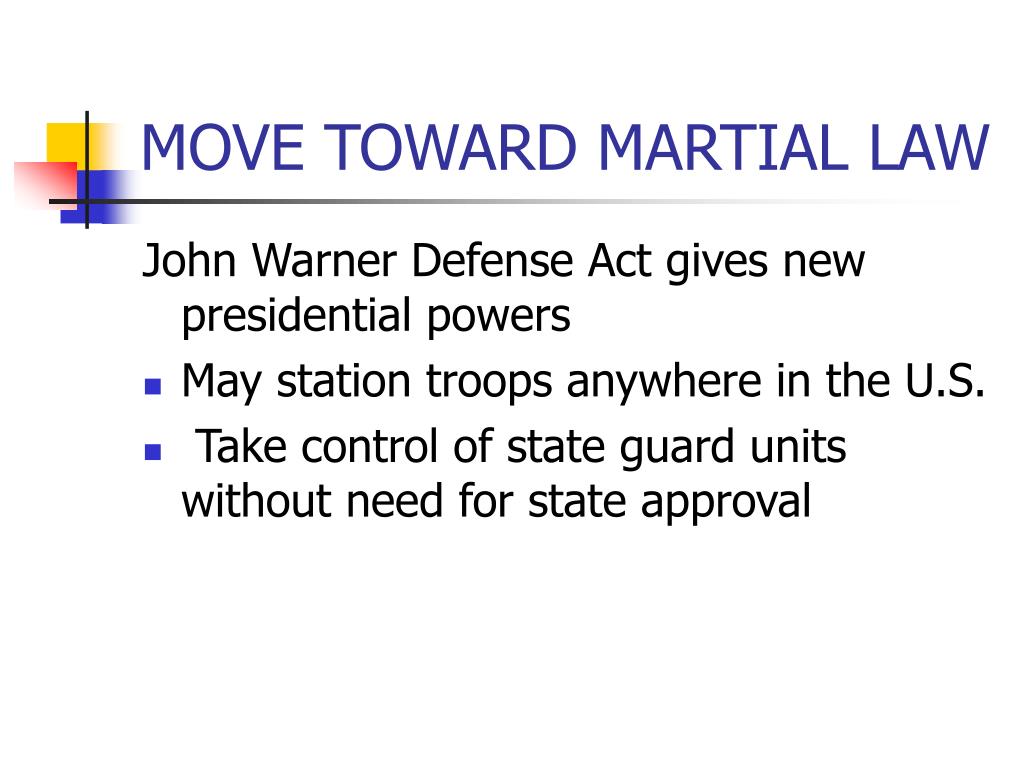 MOVE TOWARD MARTIAL LAW

John Warner Defense Act gives new presidential powers

- May station troops anywhere in the U.S.
- Take control of state guard units without need for state approval